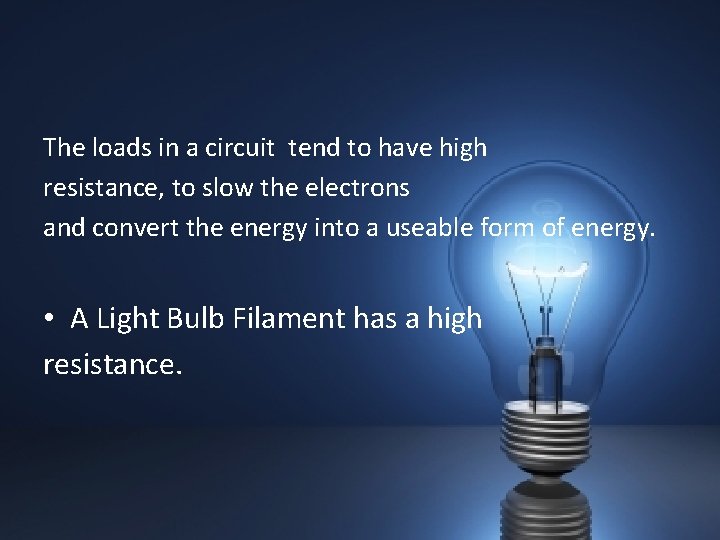 The loads in a circuit tend to have high resistance, to slow the electrons and convert the energy into a useable form of energy.

• A Light Bulb Filament has a high resistance.